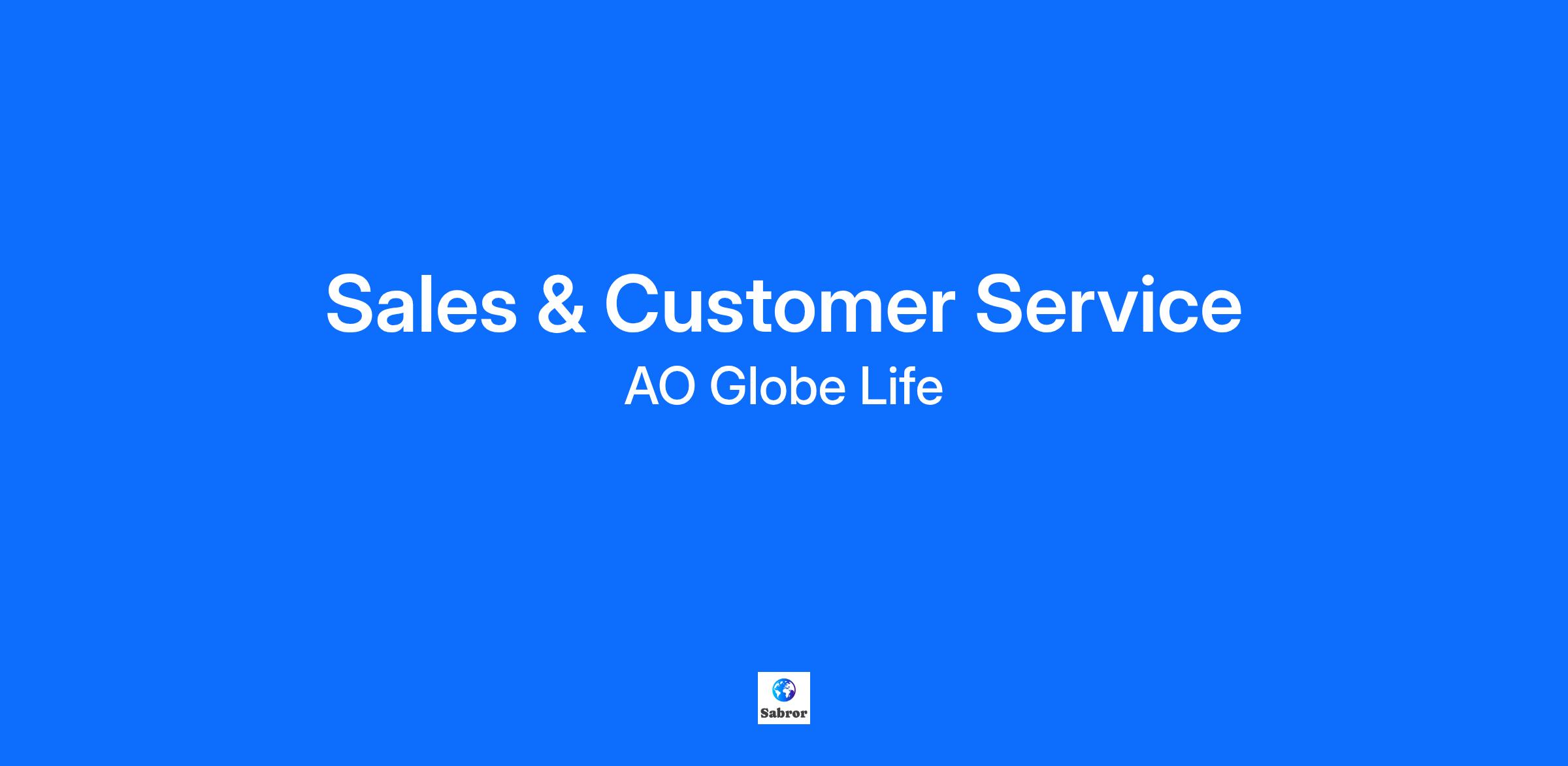 Sales & Customer Service
AO Globe Life

Sabror